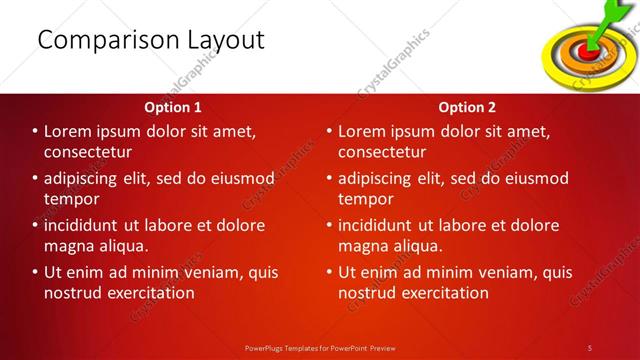 Comparison Layout

CrystalGraphics

Option 1
• Lorem ipsum dolor sit amet, consectetur
• adipiscing elit, sed do eiusmod tempor
• incididunt ut labore et dolore magna aliqua.
• Ut enim ad minim veniam, quis nostrud exercitation

Option 2
• Lorem ipsum dolor sit amet, consectetur
• adipiscing elit, sed do eiusmod tempor
• incididunt ut labore et dolore magna aliqua.
• Ut enim ad minim veniam, quis nostrud exercitation

PowerPlugs Templates for PowerPoint Preview

5